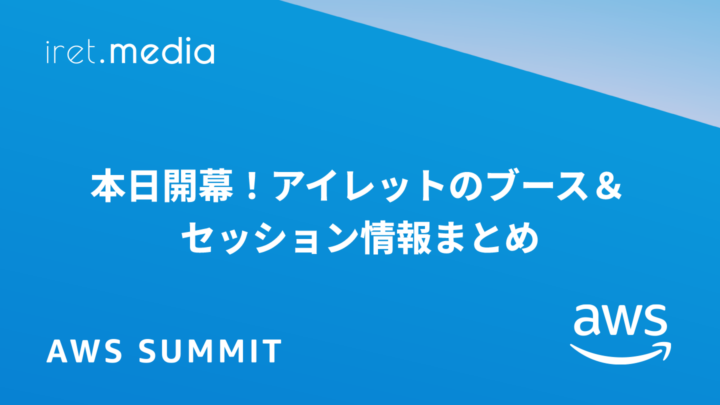 iret.media

本日開幕！アイレットのブース＆セッション情報まとめ

AWS SUMMIT

aws